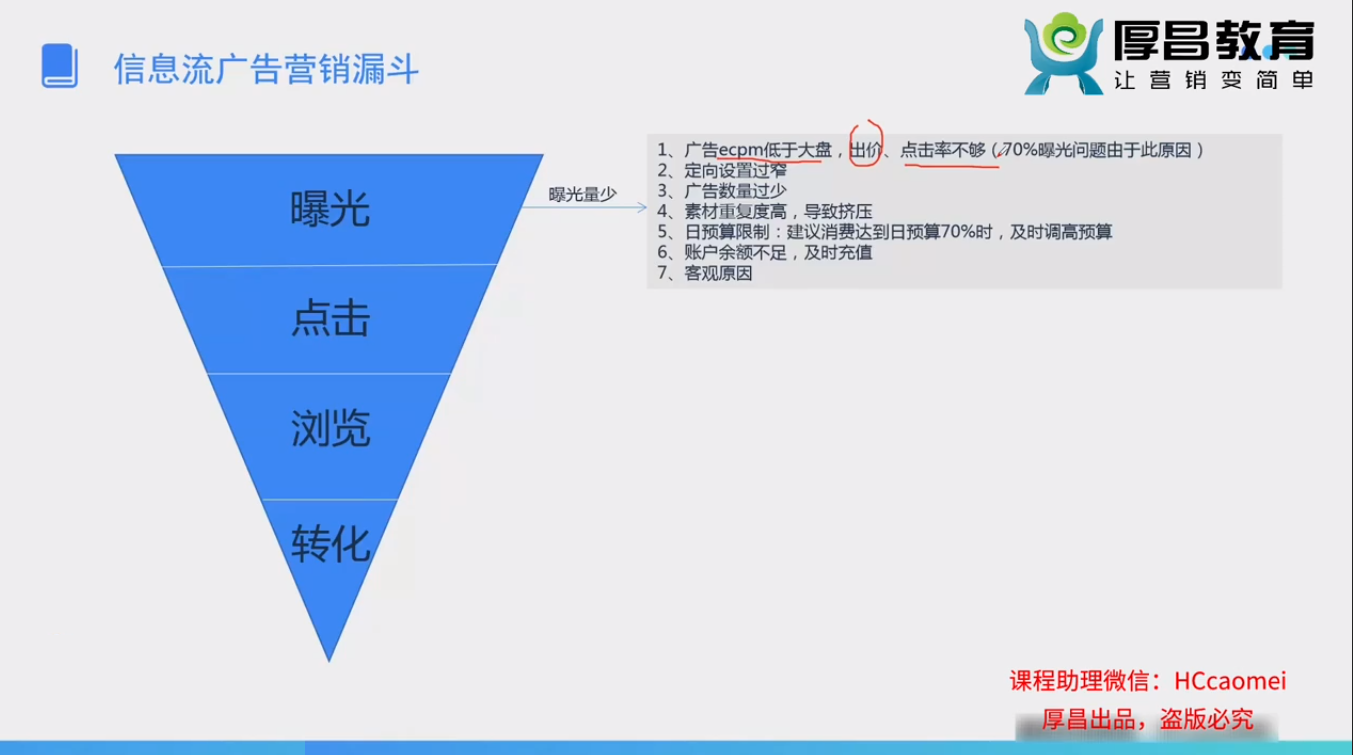 信息流广告营销漏斗

厚昌教育
让营销变简单

曝光

点击

浏览

转化

曝光量少

1、广告ecpm低于大盘，出价、点击率不够（70%曝光问题由于此原因）
2、定向设置过窄
3、广告数量过少
4、素材重复度高，导致挤压
5、日预算限制：建议消费达到日预算70%时，及时调高预算
6、账户余额不足，及时充值
7、客观原因

课程助理微信：HCcaomei
厚昌出品，盗版必究